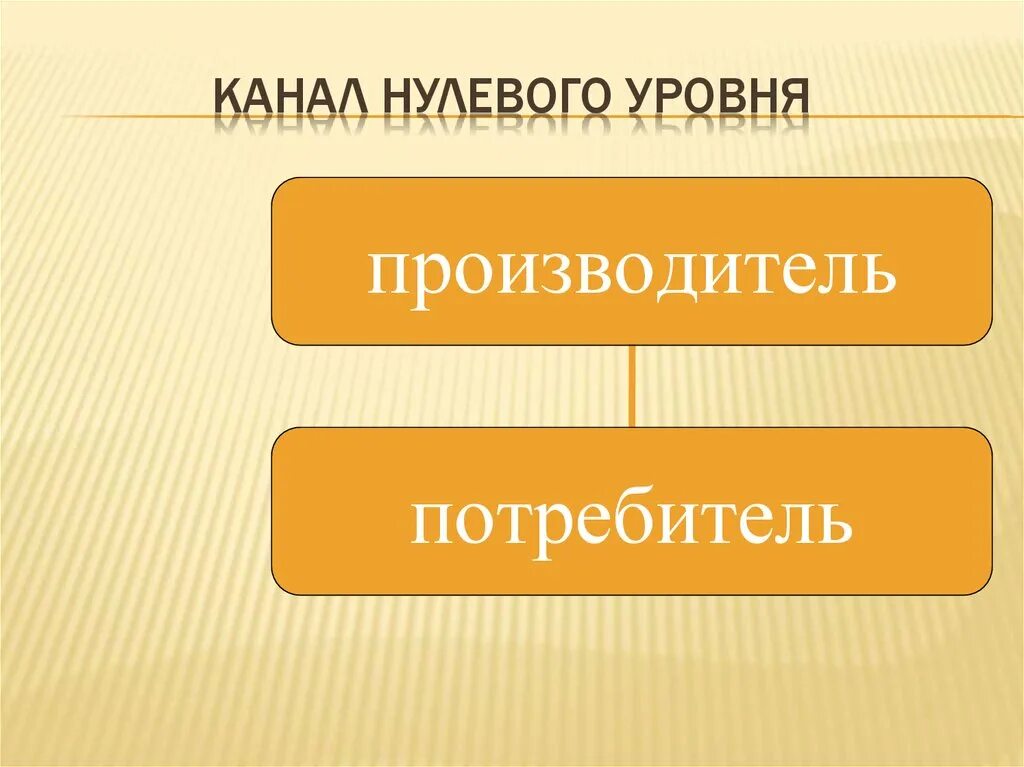 КАНАЛ НУЛЕВОГО УРОВНЯ

производитель

потребитель